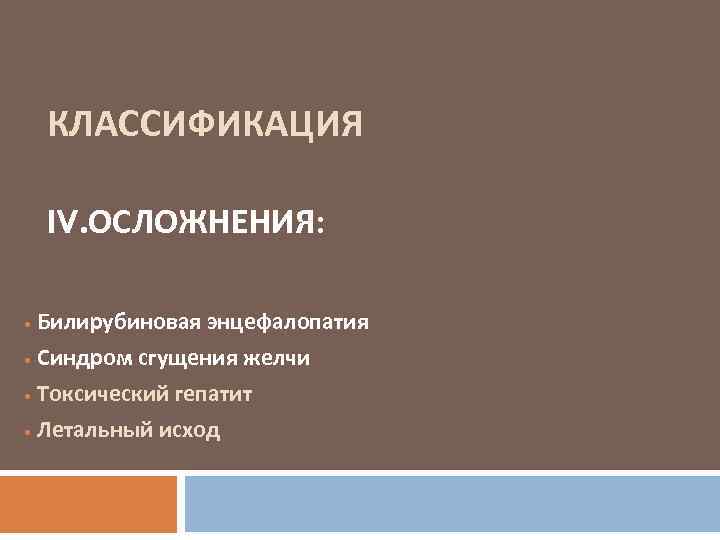 КЛАССИФИКАЦИЯ

IV.ОСЛОЖНЕНИЯ:

- Билирубиновая энцефалопатия
- Синдром сгущения желчи
- Токсический гепатит
- Летальный исход